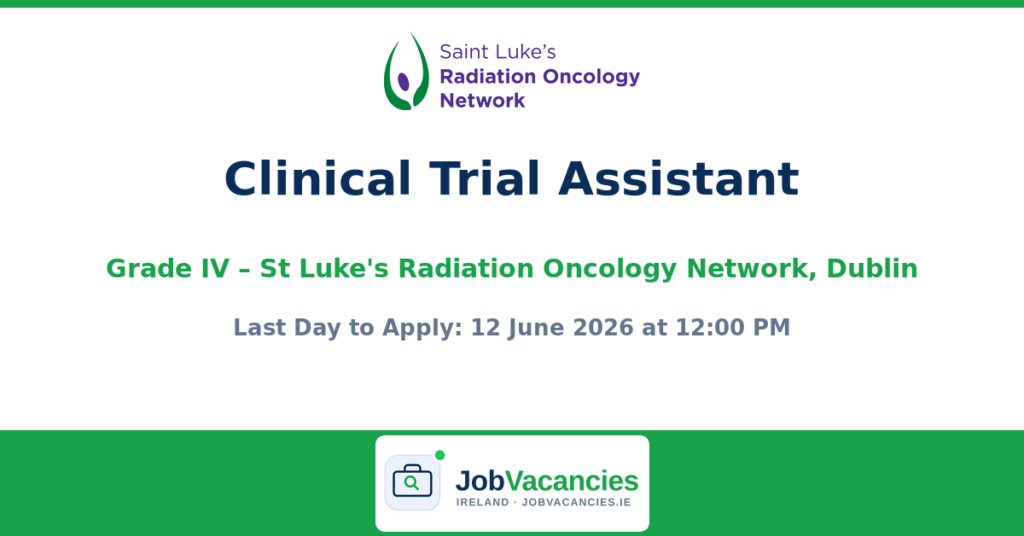 Saint Luke's
Radiation Oncology
Network

Clinical Trial Assistant

Grade IV – St Luke's Radiation Oncology Network, Dublin

Last Day to Apply: 12 June 2026 at 12:00 PM

JobVacancies
IRELAND · JOBVACANCIES.IE